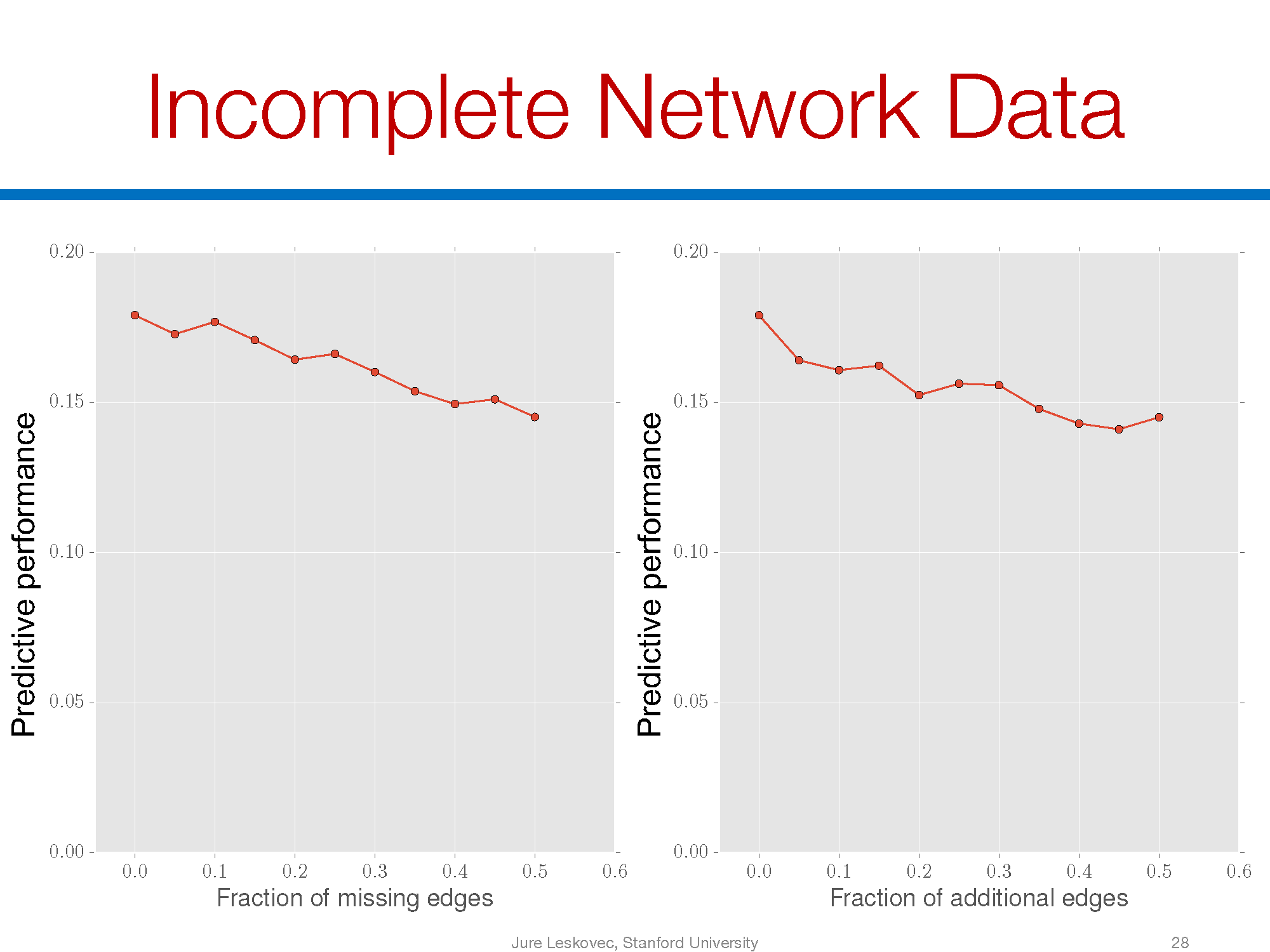 Incomplete Network Data

Predictive performance

0.20
0.15
0.10
0.05
0.00

0.0 0.1 0.2 0.3 0.4 0.5 0.6

Fraction of missing edges

Predictive performance

0.20
0.15
0.10
0.05
0.00

0.0 0.1 0.2 0.3 0.4 0.5 0.6

Fraction of additional edges

Jure Leskovec, Stanford University

28